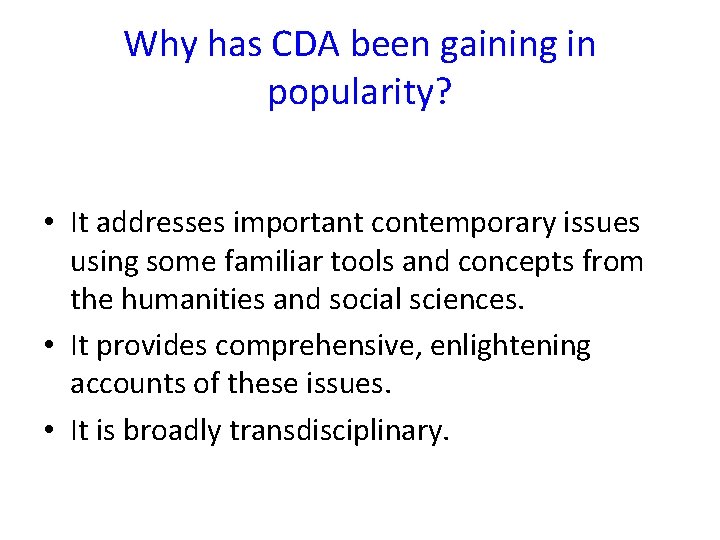 Why has CDA been gaining in popularity?

• It addresses important contemporary issues using some familiar tools and concepts from the humanities and social sciences.
• It provides comprehensive, enlightening accounts of these issues.
• It is broadly transdisciplinary.